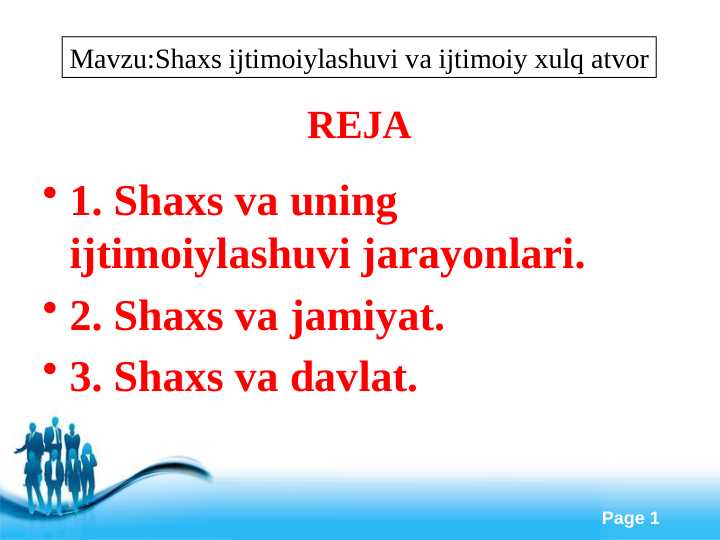 Mavzu:Shaxs ijtimoiylashuvi va ijtimoiy xulq atvor

REJA

• 1. Shaxs va uning ijtimoiylashuvi jarayonlari.
• 2. Shaxs va jamiyat.
• 3. Shaxs va davlat.

Page 1